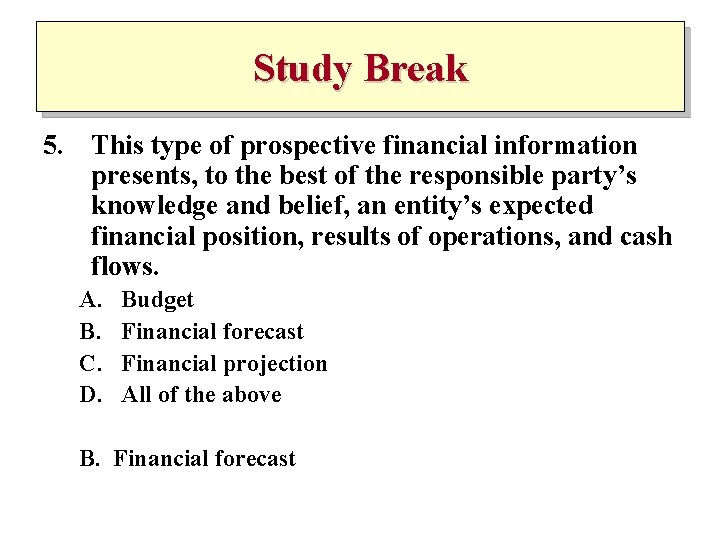 Study Break

5. This type of prospective financial information presents, to the best of the responsible party’s knowledge and belief, an entity’s expected financial position, results of operations, and cash flows.

A. Budget
B. Financial forecast
C. Financial projection
D. All of the above

B. Financial forecast